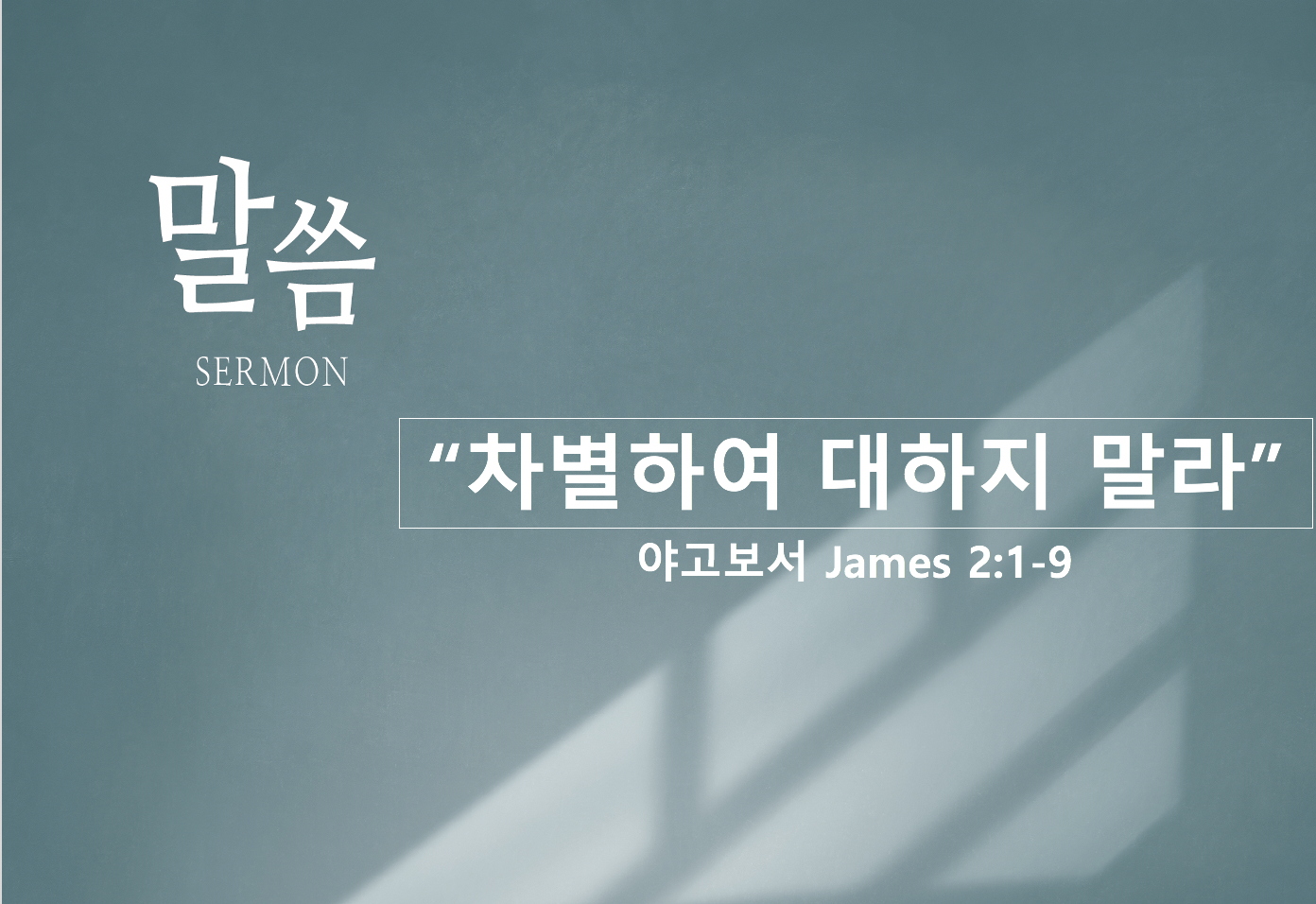 말씀
SERMON

“차별하여 대하지 말라”
야고보서 James 2:1-9